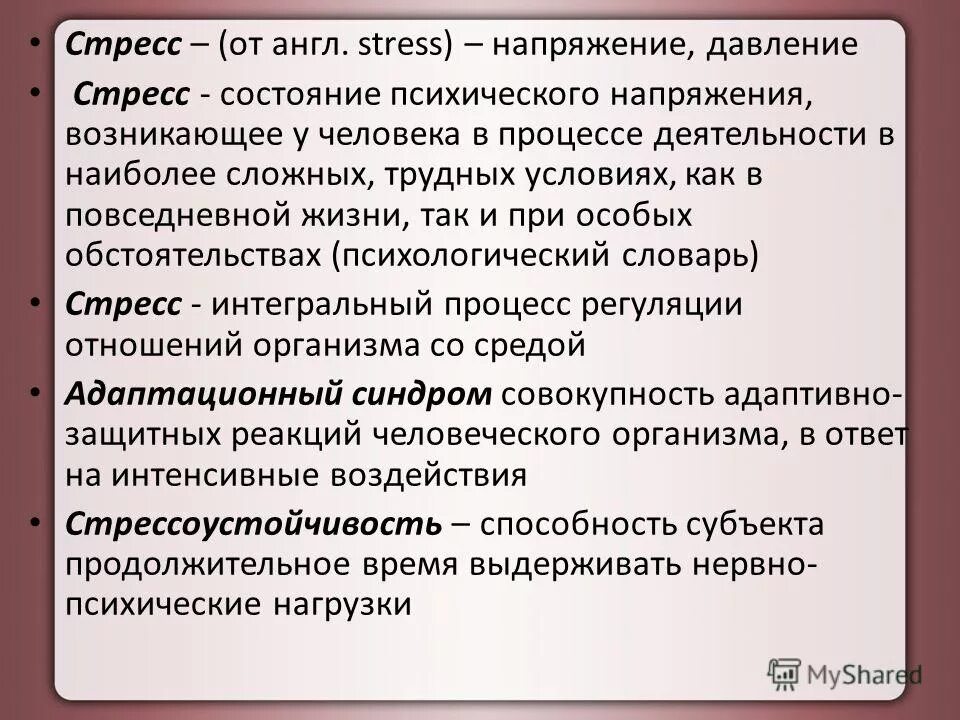 • Стресс – (от англ. stress) – напряжение, давление

• Стресс - состояние психического напряжения, возникающее у человека в процессе деятельности в наиболее сложных, трудных условиях, как в повседневной жизни, так и при особых обстоятельствах (психологический словарь)

• Стресс - интегральный процесс регуляции отношений организма со средой

• Адаптационный синдром совокупность адаптивно-защитных реакций человеческого организма, в ответ на интенсивные воздействия

• Стрессоустойчивость – способность субъекта продолжительное время выдерживать нервно-психические нагрузки

MyShared